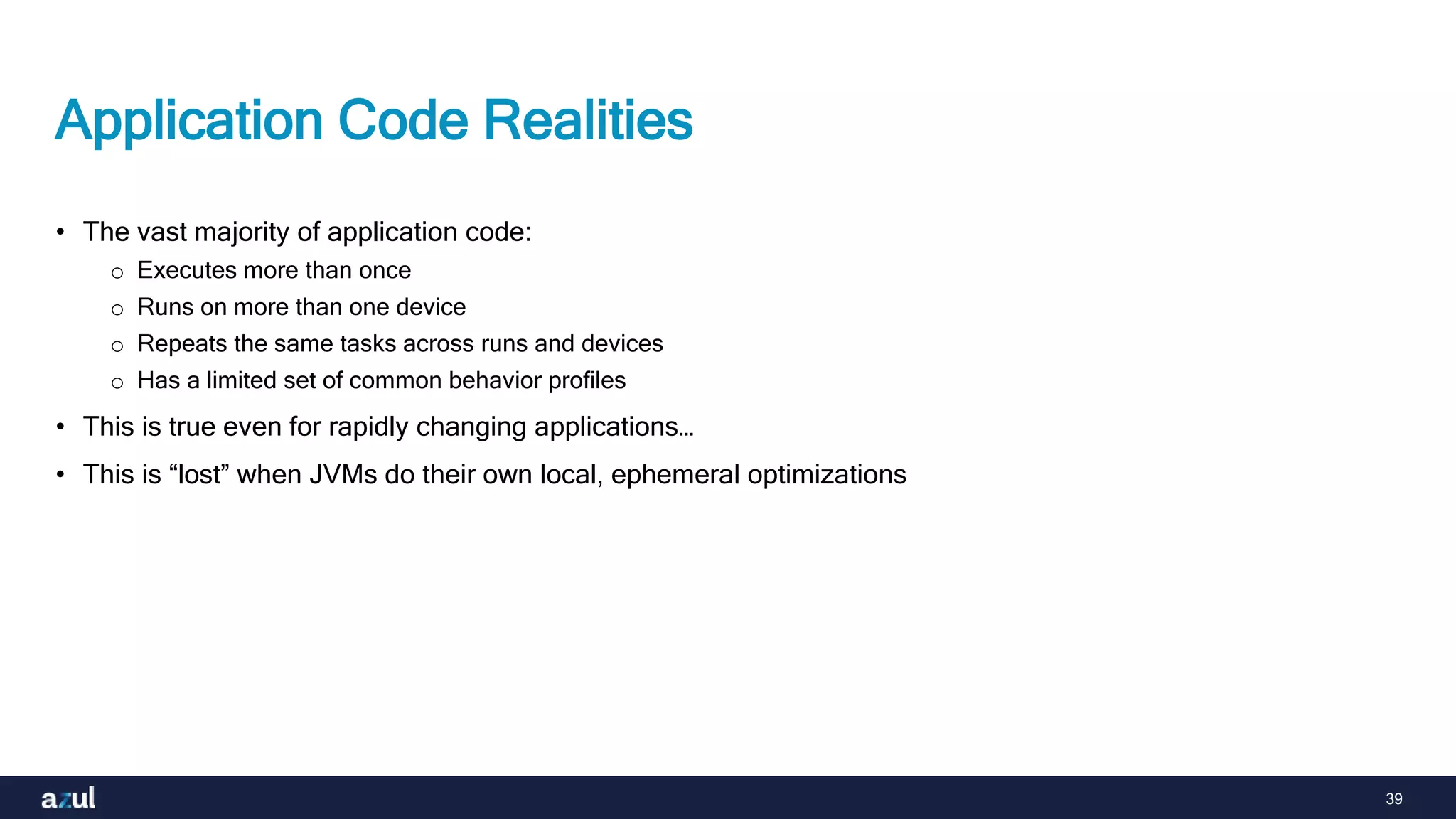 Application Code Realities

• The vast majority of application code:
  o Executes more than once
  o Runs on more than one device
  o Repeats the same tasks across runs and devices
  o Has a limited set of common behavior profiles
• This is true even for rapidly changing applications…
• This is “lost” when JVMs do their own local, ephemeral optimizations

azul

39